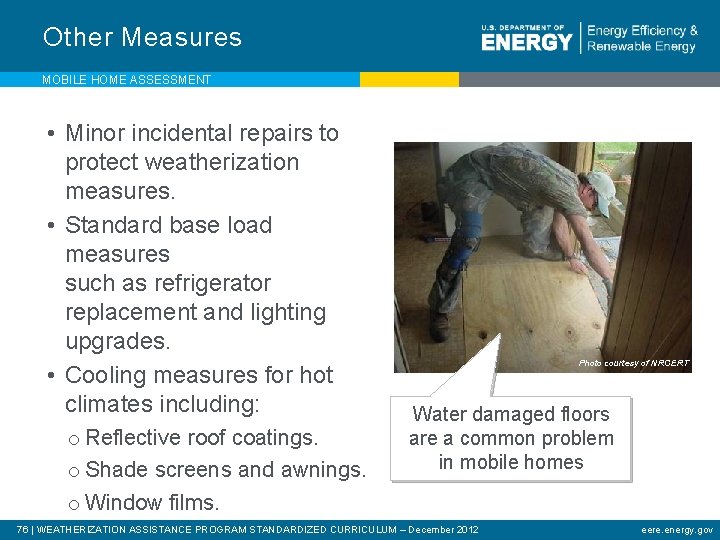 Other Measures

U.S. DEPARTMENT OF ENERGY | Energy Efficiency & Renewable Energy

MOBILE HOME ASSESSMENT

• Minor incidental repairs to protect weatherization measures.
• Standard base load measures such as refrigerator replacement and lighting upgrades.
• Cooling measures for hot climates including:
o Reflective roof coatings.
o Shade screens and awnings.
o Window films.

Photo courtesy of NRCERT

Water damaged floors are a common problem in mobile homes

76 | WEATHERIZATION ASSISTANCE PROGRAM STANDARDIZED CURRICULUM – December 2012

eere.energy.gov